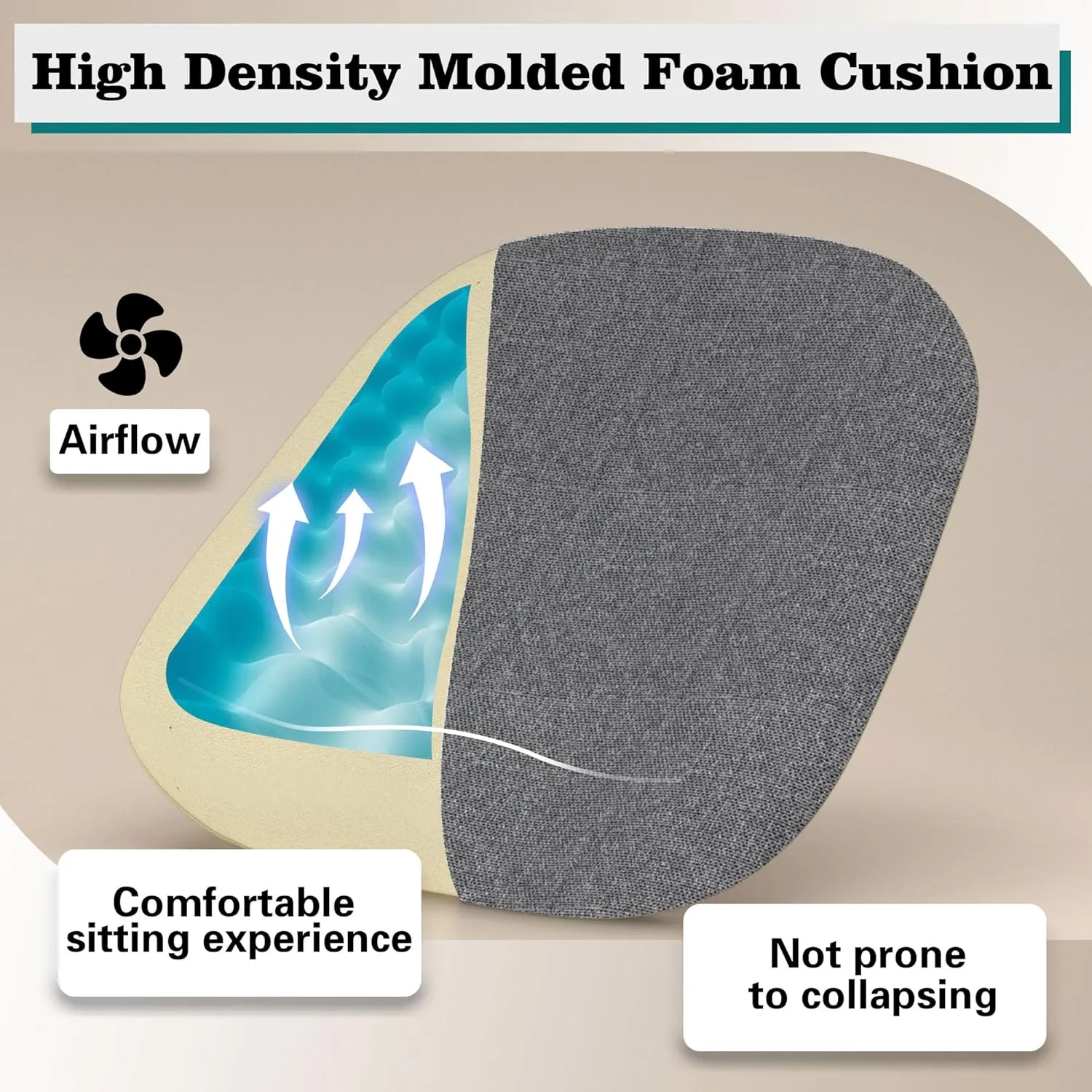 High Density Molded Foam Cushion

Airflow

Comfortable sitting experience

Not prone to collapsing